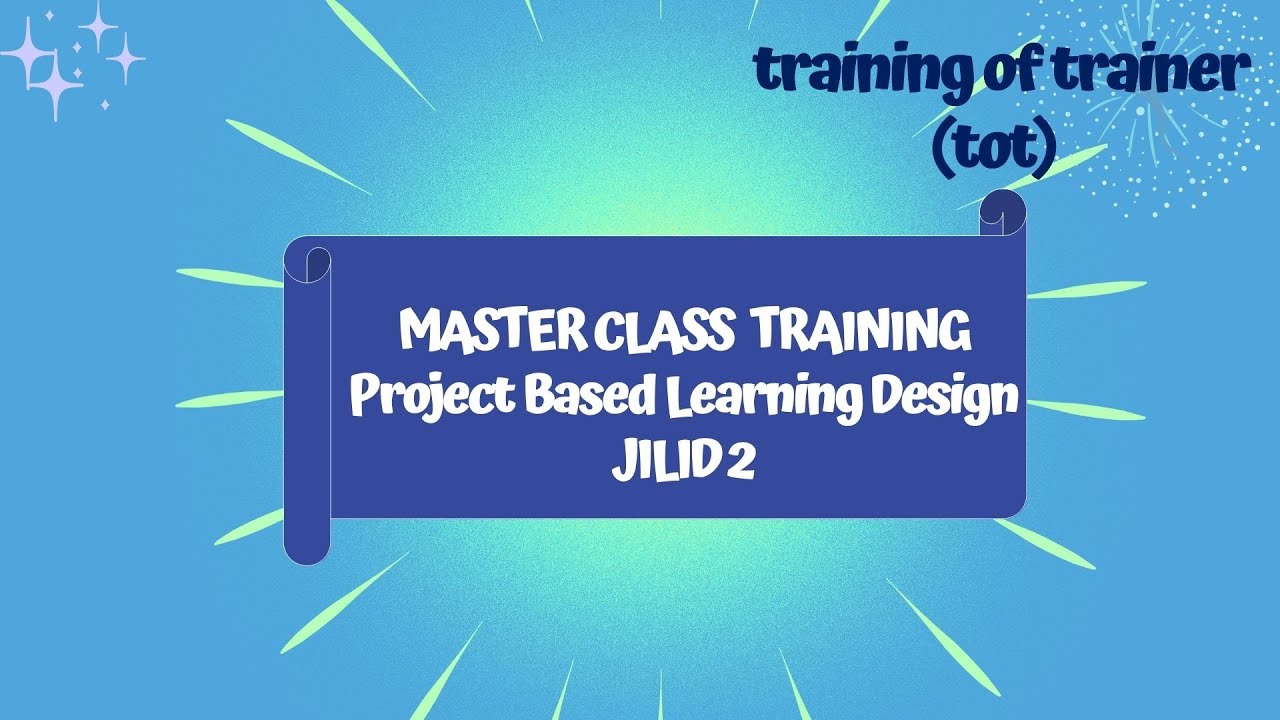 training of trainer
(tot)

MASTER CLASS TRAINING
Project Based Learning Design
JILID 2